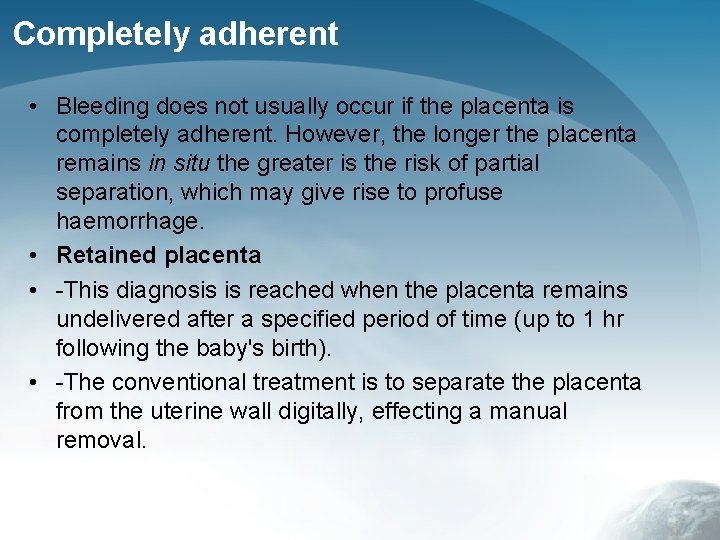 Completely adherent

• Bleeding does not usually occur if the placenta is completely adherent. However, the longer the placenta remains in situ the greater is the risk of partial separation, which may give rise to profuse haemorrhage.

• Retained placenta

• -This diagnosis is reached when the placenta remains undelivered after a specified period of time (up to 1 hr following the baby's birth).

• -The conventional treatment is to separate the placenta from the uterine wall digitally, effecting a manual removal.